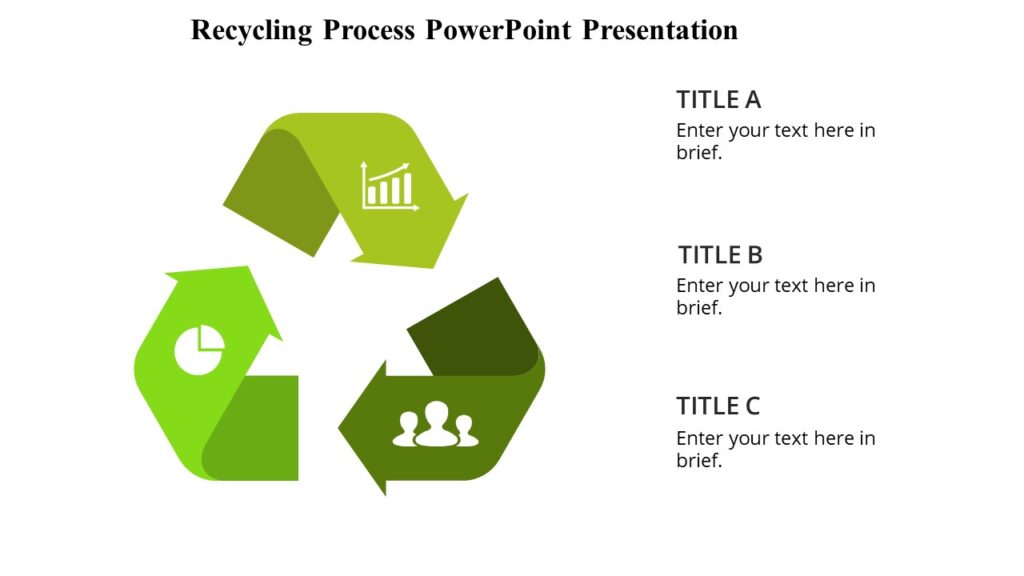 Recycling Process PowerPoint Presentation

TITLE A
Enter your text here in brief.

TITLE B
Enter your text here in brief.

TITLE C
Enter your text here in brief.